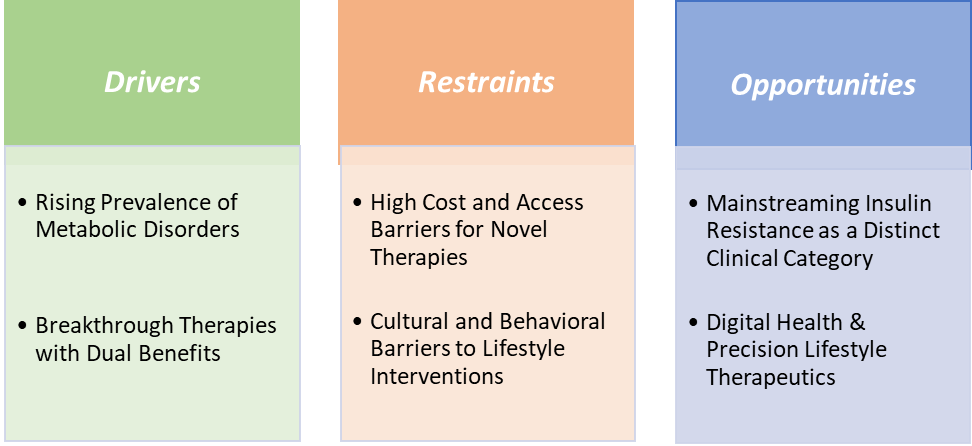 Drivers

• Rising Prevalence of Metabolic Disorders

• Breakthrough Therapies with Dual Benefits

Restraints

• High Cost and Access Barriers for Novel Therapies

• Cultural and Behavioral Barriers to Lifestyle Interventions

Opportunities

• Mainstreaming Insulin Resistance as a Distinct Clinical Category

• Digital Health & Precision Lifestyle Therapeutics